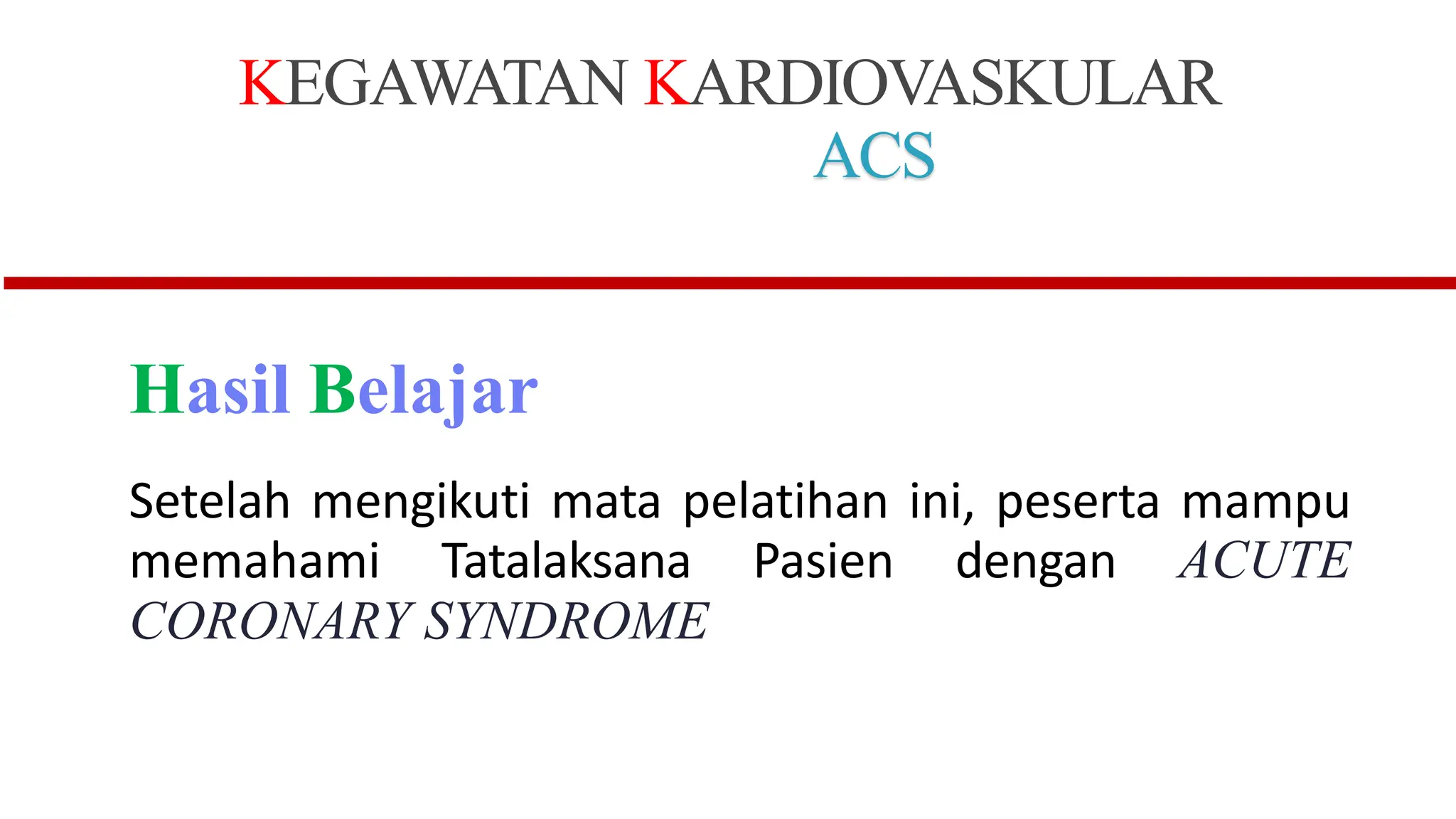 KEGAWATAN KARDIOVASKULAR
ACS

Hasil Belajar

Setelah mengikuti mata pelatihan ini, peserta mampu memahami Tatalaksana Pasien dengan ACUTE CORONARY SYNDROME